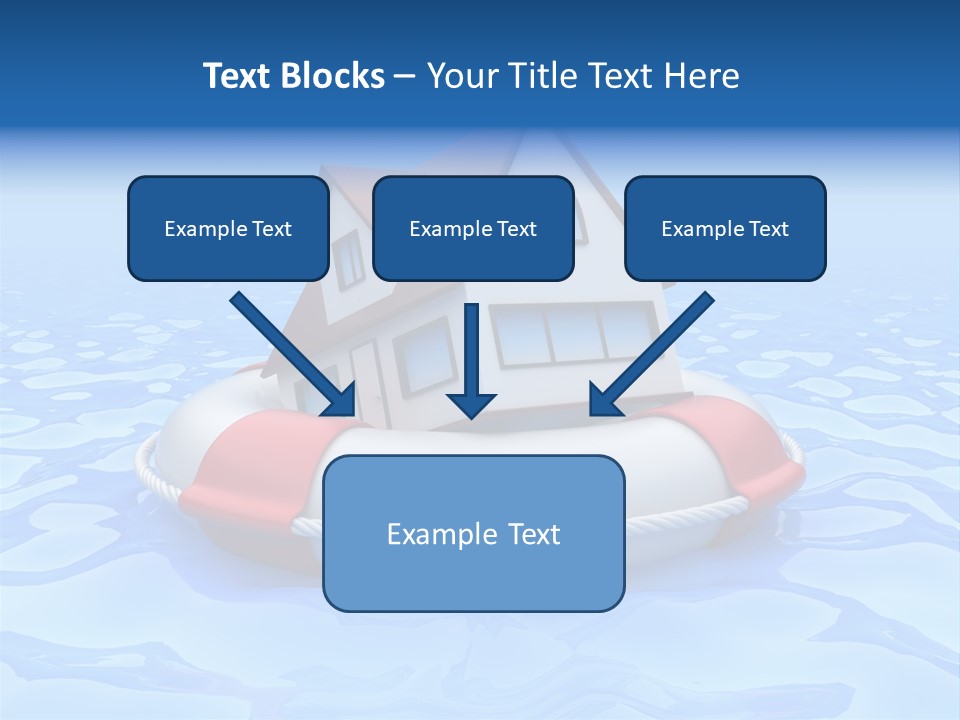 Text Blocks – Your Title Text Here

Example Text

Example Text

Example Text

Example Text